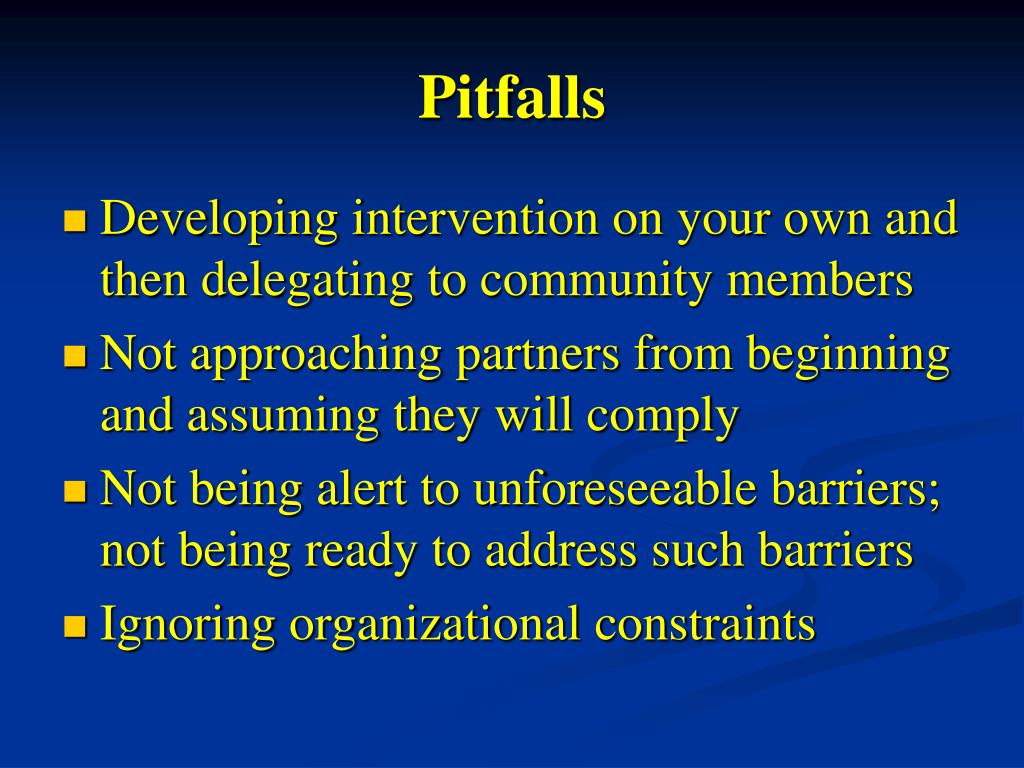 Pitfalls

- Developing intervention on your own and then delegating to community members
- Not approaching partners from beginning and assuming they will comply
- Not being alert to unforeseeable barriers; not being ready to address such barriers
- Ignoring organizational constraints